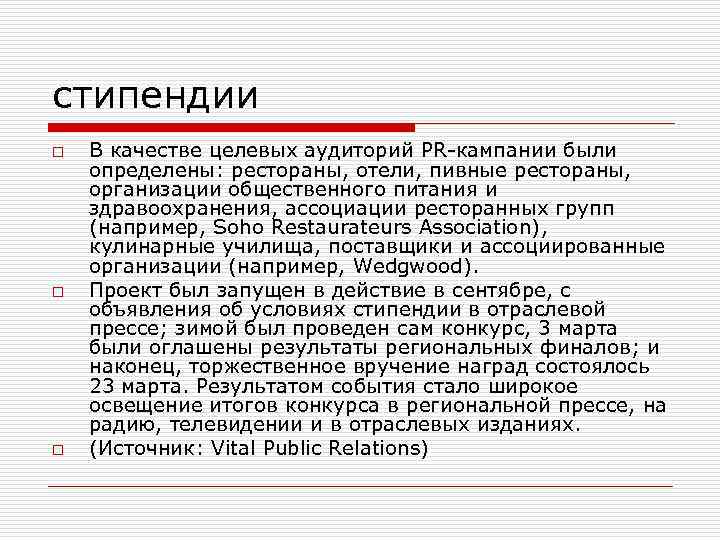 стипендии

В качестве целевых аудиторий PR-кампании были определены: рестораны, отели, пивные рестораны, организации общественного питания и здравоохранения, ассоциации ресторанных групп (например, Soho Restaurateurs Association), кулинарные училища, поставщики и ассоциированные организации (например, Wedgwood).

Проект был запущен в действие в сентябре, с объявления об условиях стипендии в отраслевой прессе; зимой был проведен сам конкурс, 3 марта были оглашены результаты региональных финалов; и наконец, торжественное вручение наград состоялось 23 марта. Результатом события стало широкое освещение итогов конкурса в региональной прессе, на радию, телевидении и в отраслевых изданиях.

(Источник: Vital Public Relations)